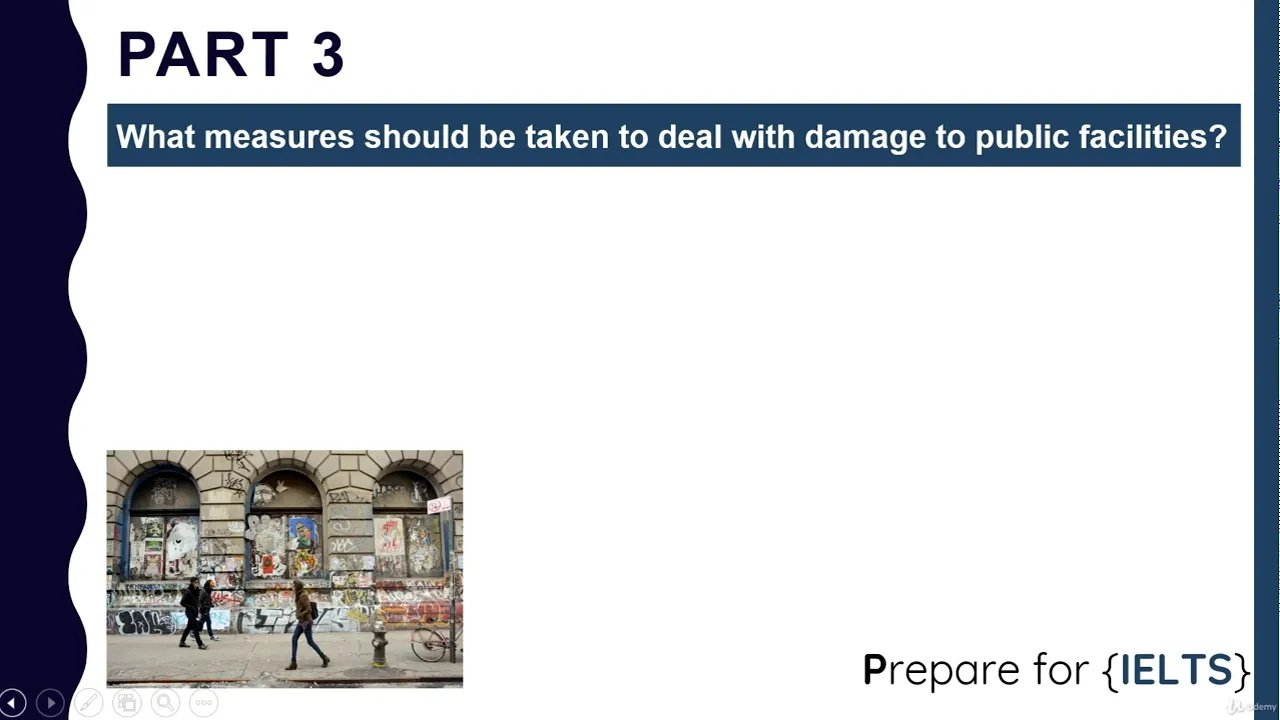 PART 3

What measures should be taken to deal with damage to public facilities?

Prepare for {IELTS}

Udemy